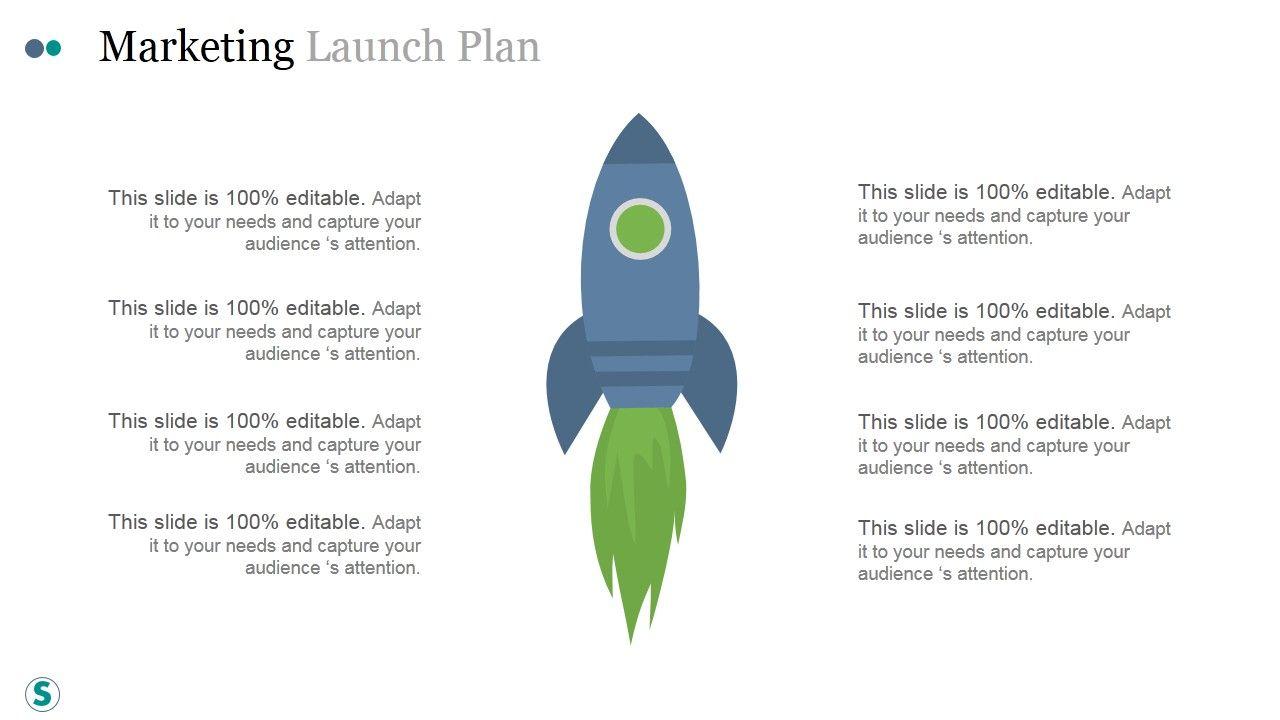 Marketing Launch Plan

This slide is 100% editable. Adapt it to your needs and capture your audience ‘s attention.

This slide is 100% editable. Adapt it to your needs and capture your audience ‘s attention.

This slide is 100% editable. Adapt it to your needs and capture your audience ‘s attention.

This slide is 100% editable. Adapt it to your needs and capture your audience ‘s attention.

This slide is 100% editable. Adapt it to your needs and capture your audience ‘s attention.

This slide is 100% editable. Adapt it to your needs and capture your audience ‘s attention.

This slide is 100% editable. Adapt it to your needs and capture your audience ‘s attention.

This slide is 100% editable. Adapt it to your needs and capture your audience ‘s attention.

S